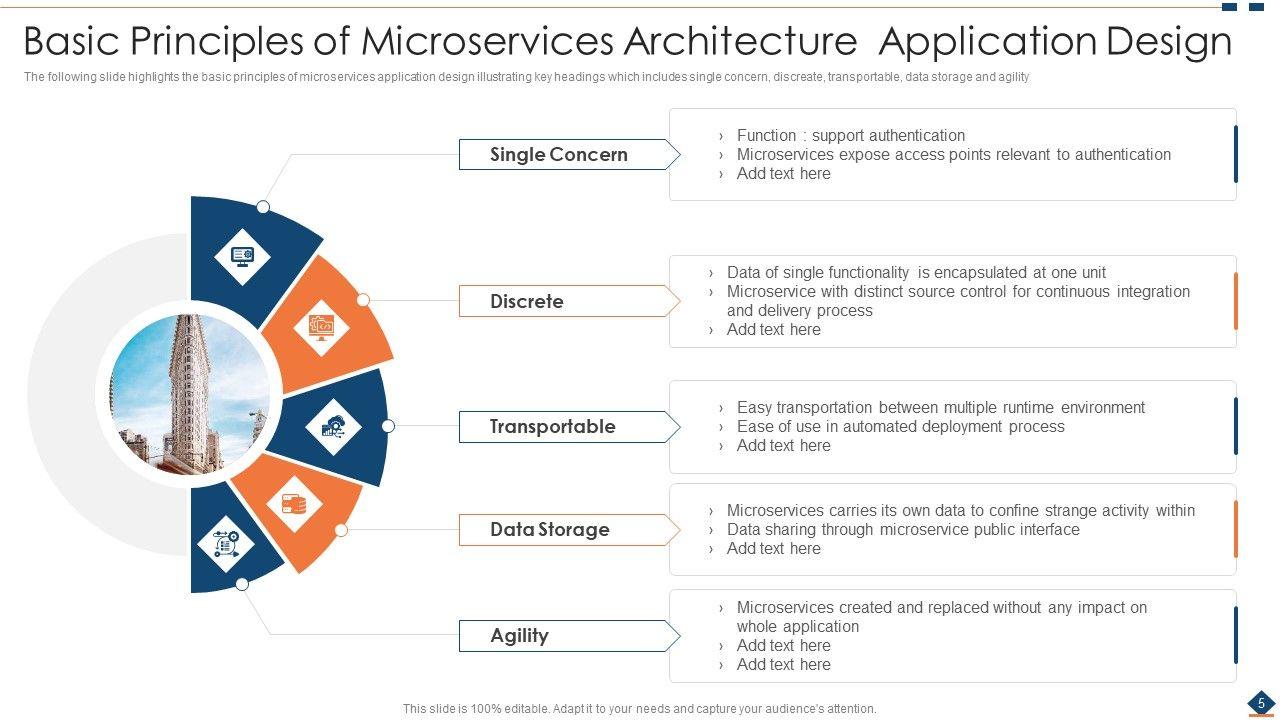 Basic Principles of Microservices Architecture Application Design

The following slide highlights the basic principles of microservices application design illustrating key headings which includes single concern, discreate, transportable, data storage and agility

Single Concern

› Function : support authentication
› Microservices expose access points relevant to authentication
› Add text here

Discrete

› Data of single functionality is encapsulated at one unit
› Microservice with distinct source control for continuous integration and delivery process
› Add text here

Transportable

› Easy transportation between multiple runtime environment
› Ease of use in automated deployment process
› Add text here

Data Storage

› Microservices carries its own data to confine strange activity within
› Data sharing through microservice public interface
› Add text here

Agility

› Microservices created and replaced without any impact on whole application
› Add text here
› Add text here

This slide is 100% editable. Adapt it to your needs and capture your audience's attention.

5